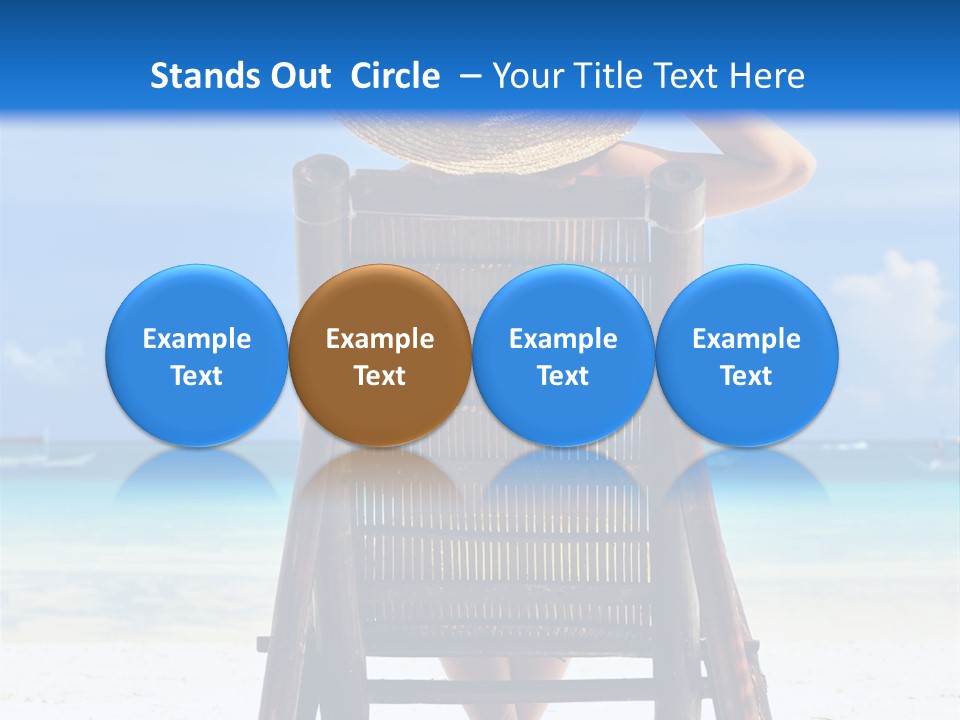 Stands Out Circle – Your Title Text Here

Example Text

Example Text

Example Text

Example Text